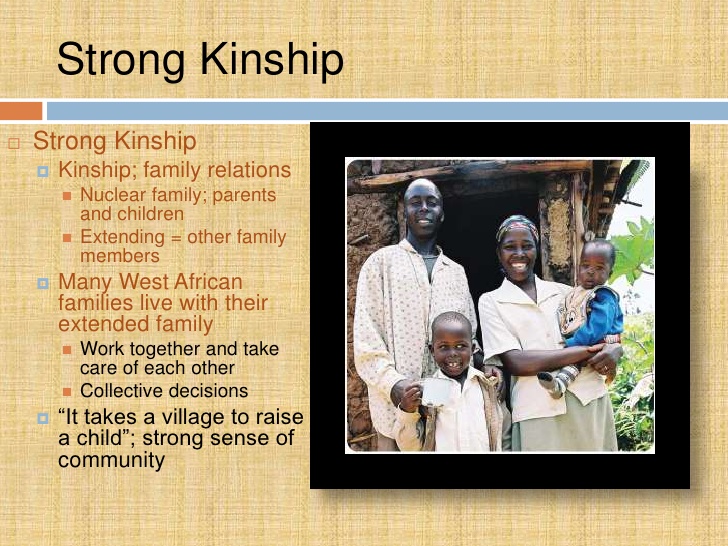 Strong Kinship

Strong Kinship

Kinship; family relations

Nuclear family; parents and children

Extending = other family members

Many West African families live with their extended family

Work together and take care of each other

Collective decisions

“It takes a village to raise a child”; strong sense of community